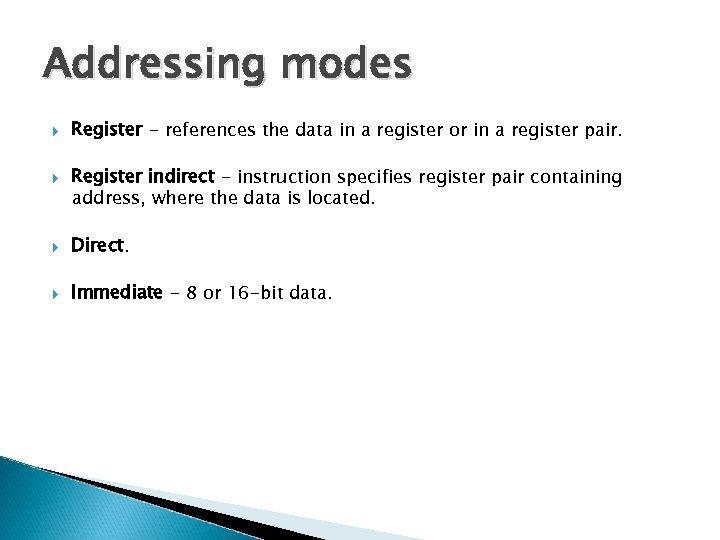 Addressing modes

Register – references the data in a register or in a register pair.

Register indirect – instruction specifies register pair containing address, where the data is located.

Direct.

Immediate – 8 or 16-bit data.